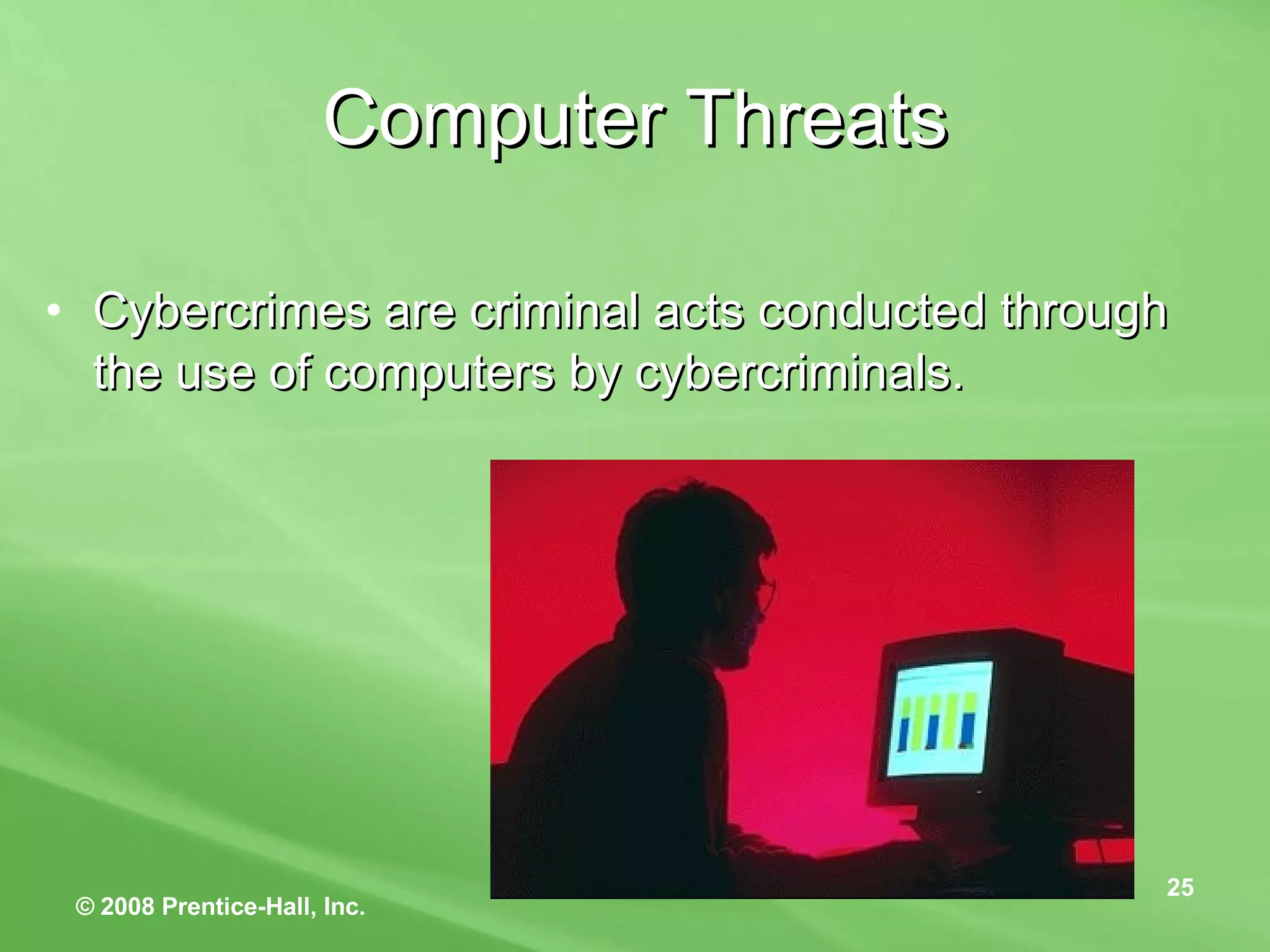 Computer Threats

• Cybercrimes are criminal acts conducted through the use of computers by cybercriminals.

© 2008 Prentice-Hall, Inc.

25